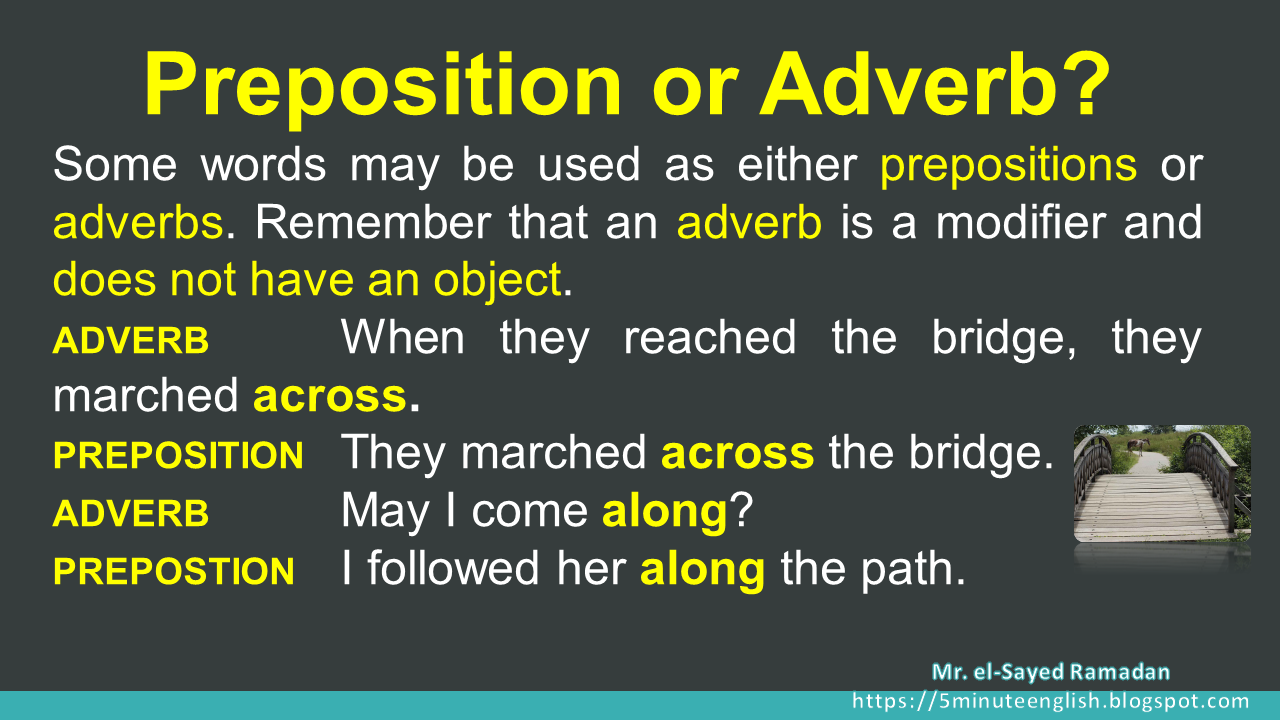 Preposition or Adverb?

Some words may be used as either prepositions or adverbs. Remember that an adverb is a modifier and does not have an object.

ADVERB When they reached the bridge, they marched across.

PREPOSITION They marched across the bridge.

ADVERB May I come along?

PREPOSTION I followed her along the path.

Mr. el-Sayed Ramadan
https://5minuteenglish.blogspot.com